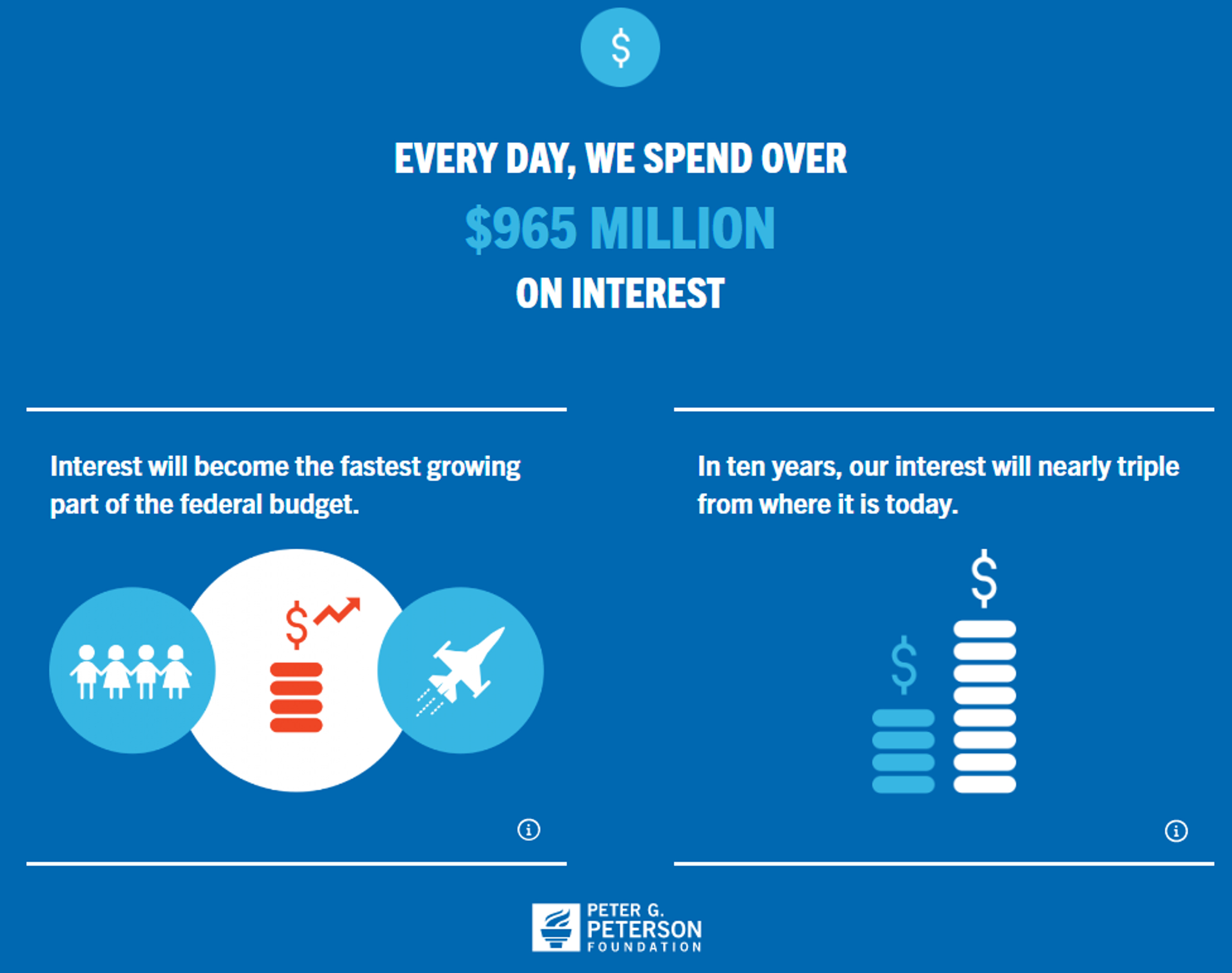 $

EVERY DAY, WE SPEND OVER

$965 MILLION

ON INTEREST

Interest will become the fastest growing part of the federal budget.

$

In ten years, our interest will nearly triple from where it is today.

$

$

PETER G.
PETERSON
FOUNDATION